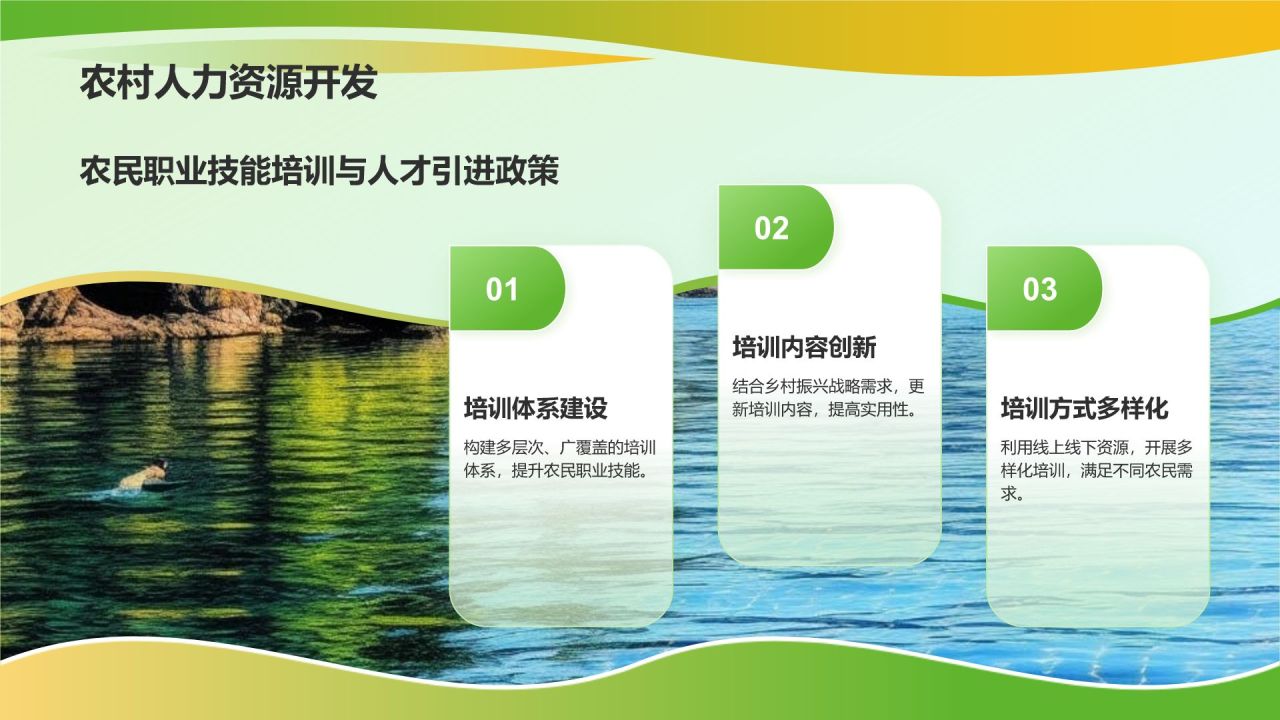 农村人力资源开发

农民职业技能培训与人才引进政策

01

培训体系建设

构建多层次、广覆盖的培训体系，提升农民职业技能。

02

培训内容创新

结合乡村振兴战略需求，更新培训内容，提高实用性。

03

培训方式多样化

利用线上线下资源，开展多样化培训，满足不同农民需求。